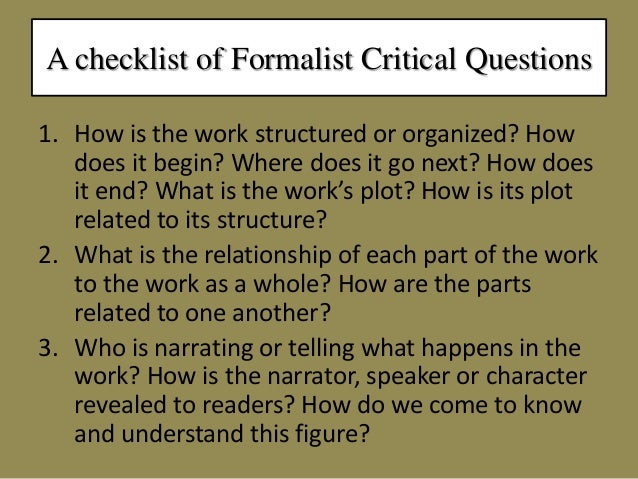 A checklist of Formalist Critical Questions

1. How is the work structured or organized? How does it begin? Where does it go next? How does it end? What is the work's plot? How is its plot related to its structure?
2. What is the relationship of each part of the work to the work as a whole? How are the parts related to one another?
3. Who is narrating or telling what happens in the work? How is the narrator, speaker or character revealed to readers? How do we come to know and understand this figure?